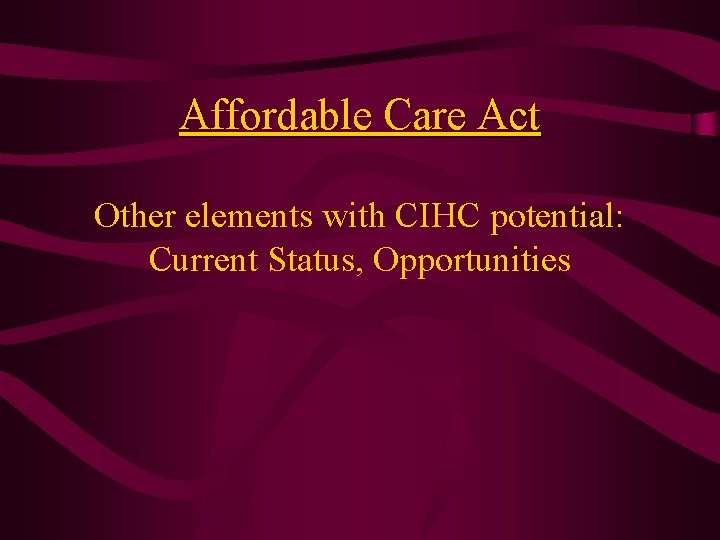 Affordable Care Act

Other elements with CIHC potential: Current Status, Opportunities